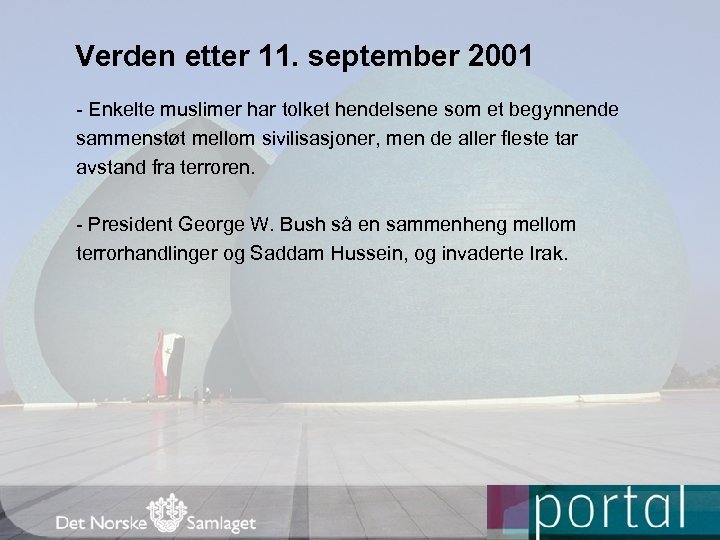 Verden etter 11. september 2001

- Enkelte muslimer har tolket hendelsene som et begynnende sammenstøt mellom sivilisasjoner, men de aller fleste tar avstand fra terroren.

- President George W. Bush så en sammenheng mellom terrorhandlinger og Saddam Hussein, og invaderte Irak.

Det Norske Samlaget

portal